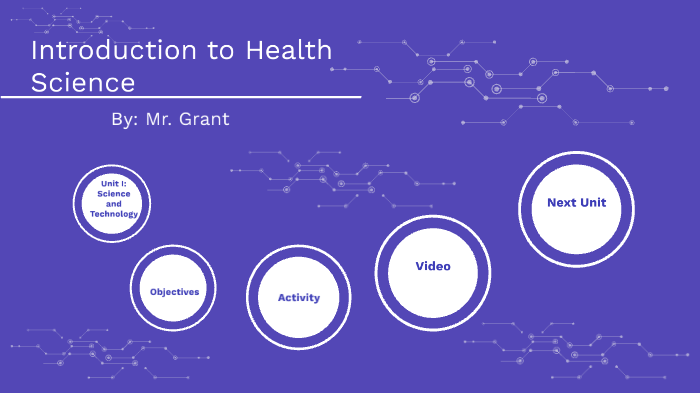 Introduction to Health Science

By: Mr. Grant

Unit I: Science and Technology

Objectives

Activity

Video

Next Unit